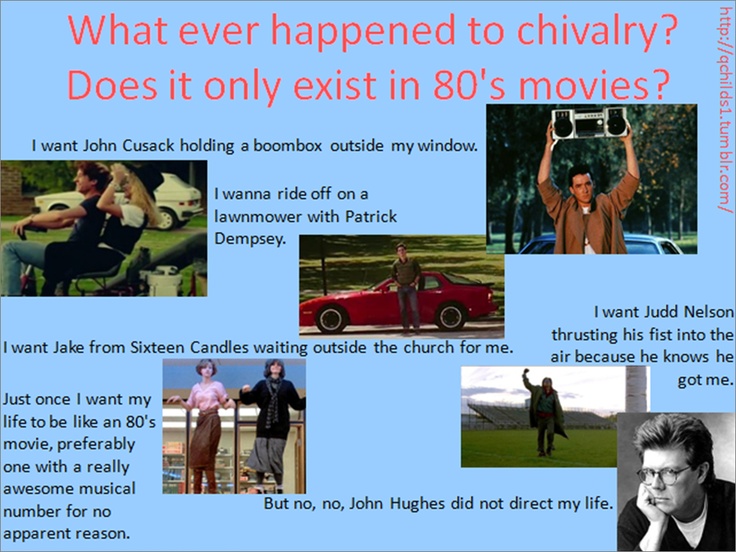 What ever happened to chivalry?
Does it only exist in 80's movies?

http://qchilds1.tumblr.com/

I want John Cusack holding a boombox outside my window.

I wanna ride off on a lawnmower with Patrick Dempsey.

I want Jake from Sixteen Candles waiting outside the church for me.

I want Judd Nelson thrusting his fist into the air because he knows he got me.

Just once I want my life to be like an 80's movie, preferably one with a really awesome musical number for no apparent reason.

But no, no, John Hughes did not direct my life.